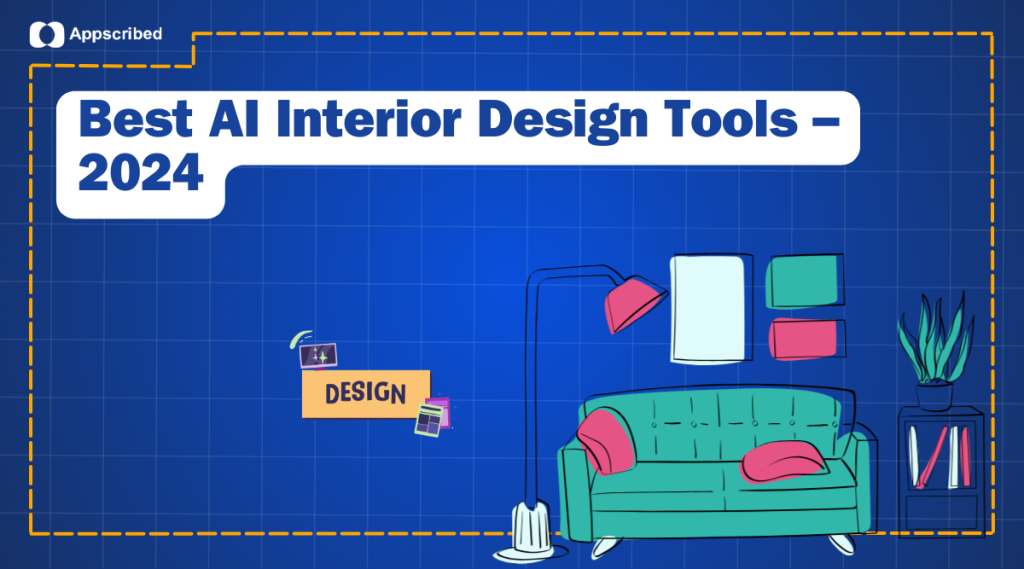 Appscribed

Best AI Interior Design Tools – 2024

DESIGN